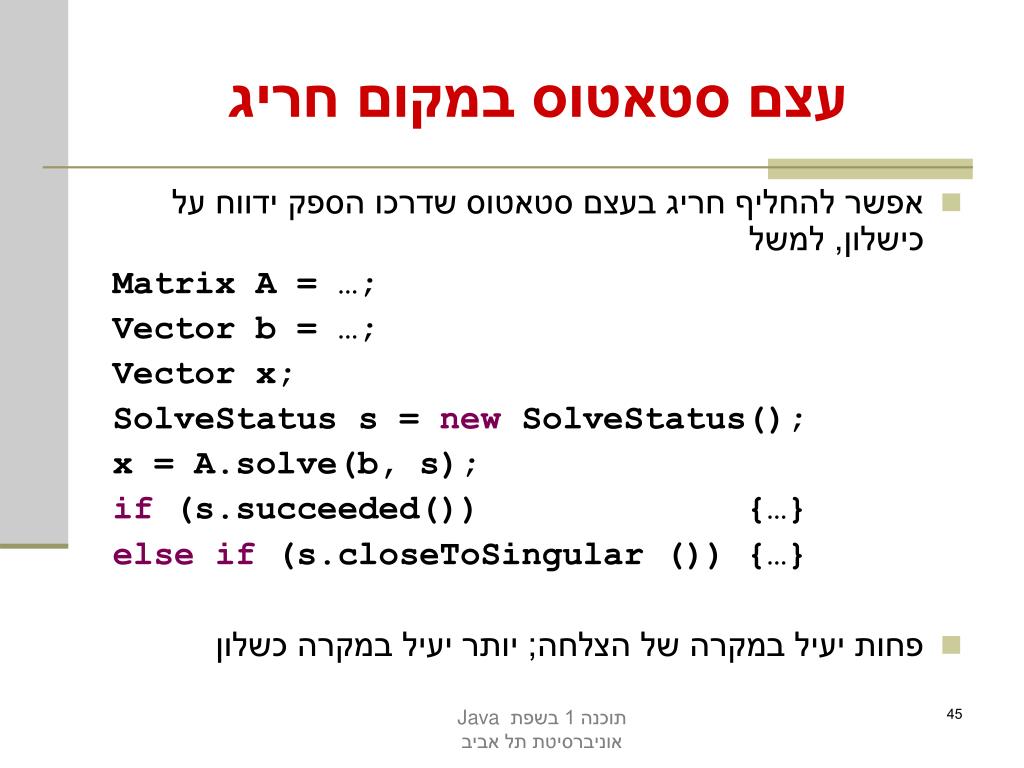 עצם סטאטוס במקום חריג

אפשר להחליף חריג בעצם סטאטוס שדרכו הספק ידווח על כישלון, למשל

Matrix A = …;
Vector b = …;
Vector x;
SolveStatus s = new SolveStatus();
x = A.solve(b, s);
if (s.succeeded()) {…}
else if (s.closeToSingular ()) {…}

פחות יעיל במקרה של הצלחה; יותר יעיל במקרה כשלון

תוכנה 1 בשפת Java
אוניברסיטת תל אביב

45